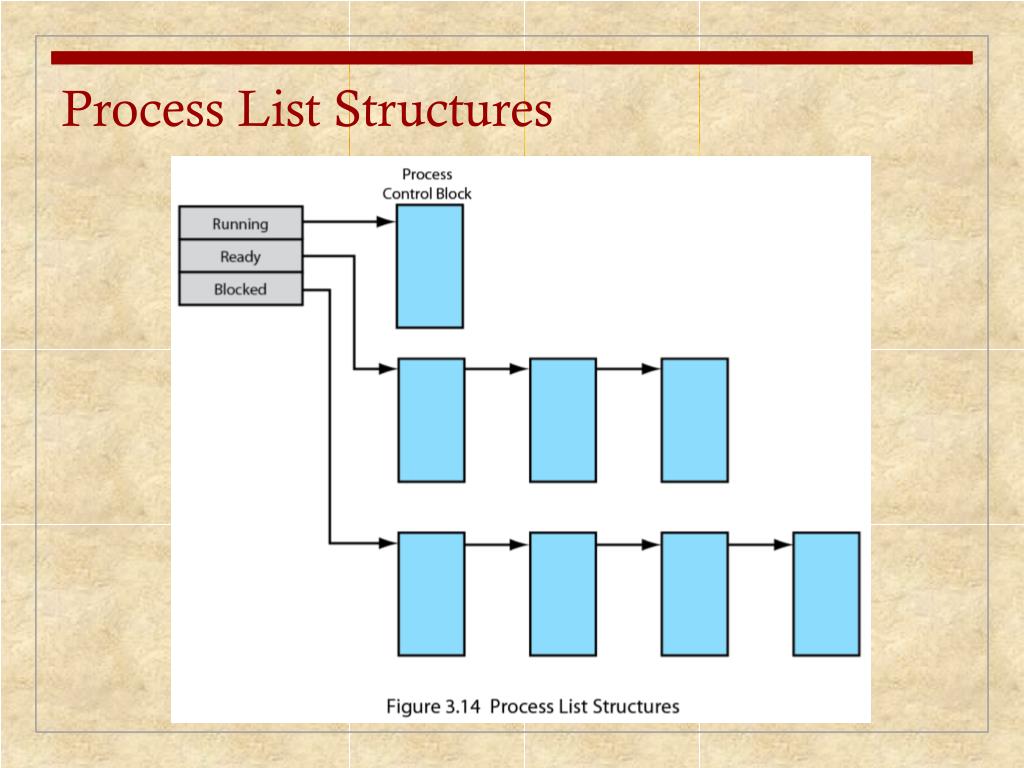 Process List Structures

Process Control Block

Running

Ready

Blocked

Figure 3.14 Process List Structures